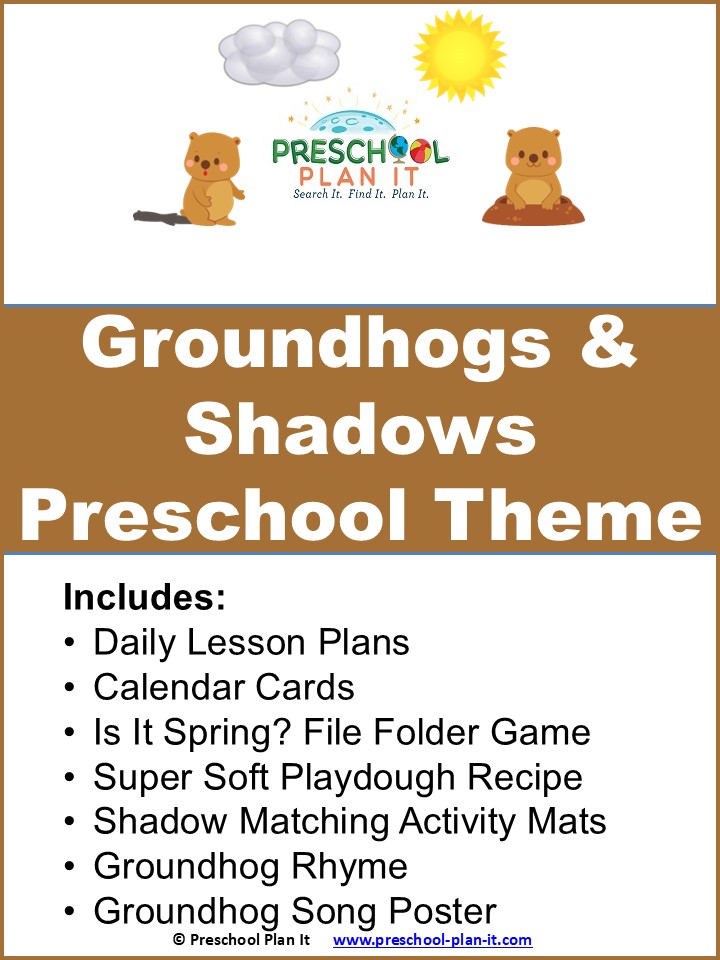 PRESCHOOL PLAN IT
Search It. Find It. Plan It.

Groundhogs & Shadows Preschool Theme

Includes:
• Daily Lesson Plans
• Calendar Cards
• Is It Spring? File Folder Game
• Super Soft Playdough Recipe
• Shadow Matching Activity Mats
• Groundhog Rhyme
• Groundhog Song Poster

© Preschool Plan It www.preschool-plan-it.com